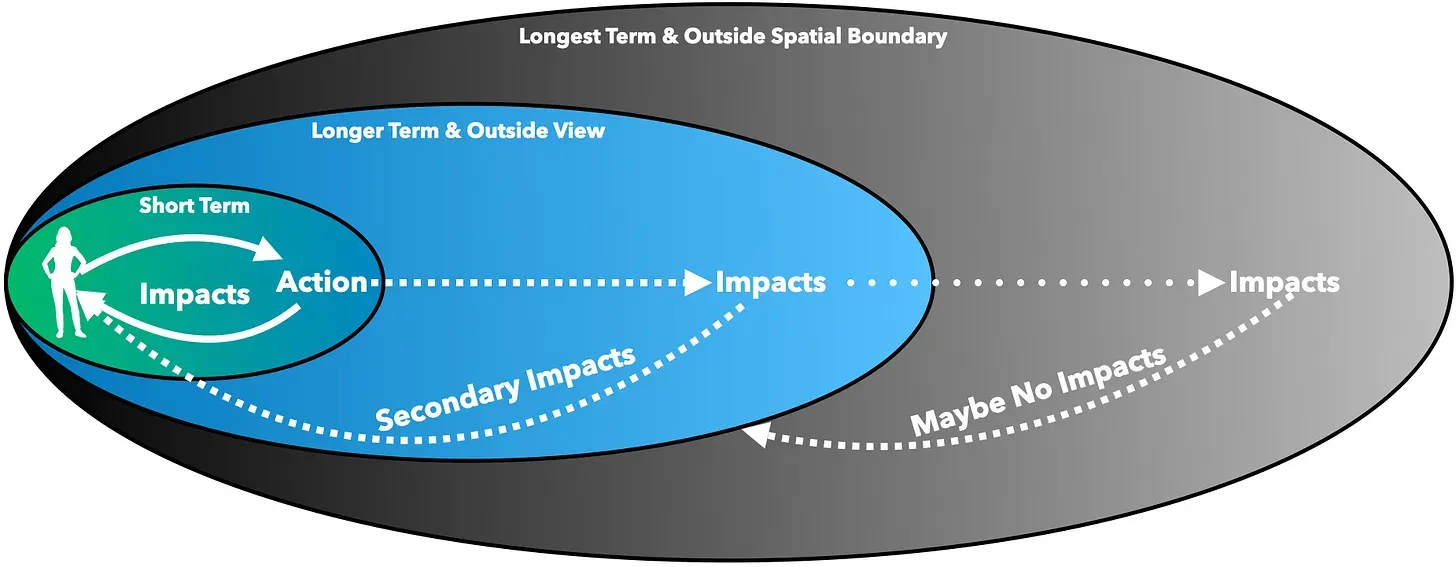 Longest Term & Outside Spatial Boundary

Longer Term & Outside View

Short Term

Impacts

Action

Impacts

Impacts

Secondary Impacts

Maybe No Impacts